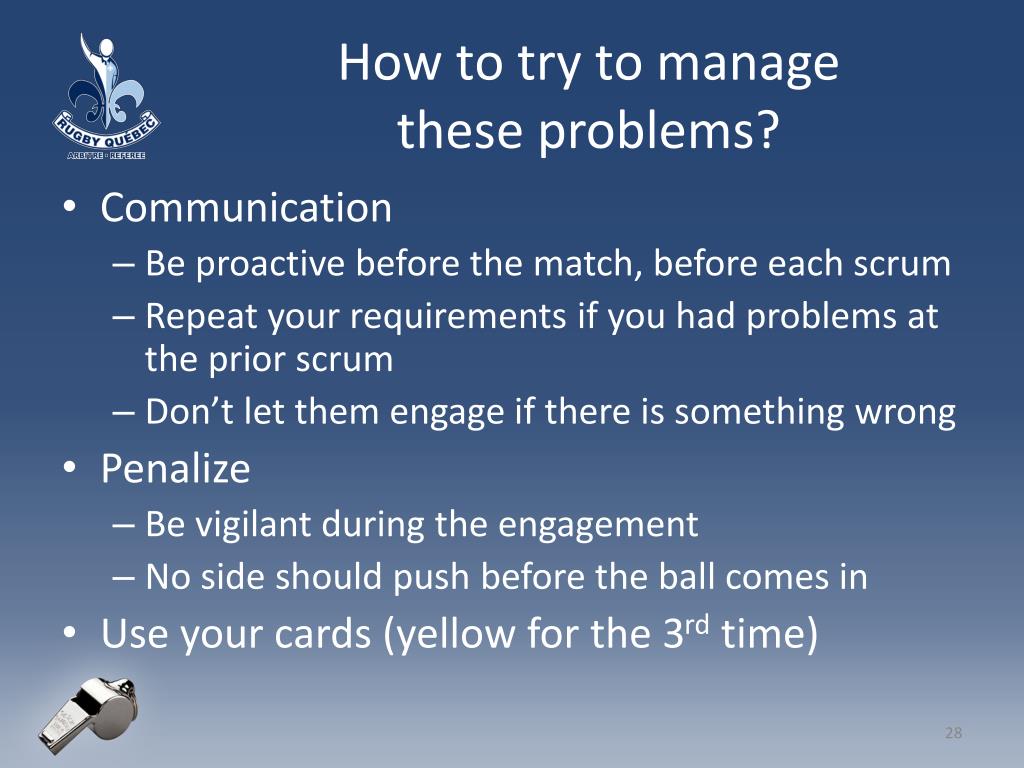 RUGBY QUÉBEC
ARBITRE · REFEREE

How to try to manage these problems?

• Communication
– Be proactive before the match, before each scrum
– Repeat your requirements if you had problems at the prior scrum
– Don’t let them engage if there is something wrong
• Penalize
– Be vigilant during the engagement
– No side should push before the ball comes in
• Use your cards (yellow for the 3$^{rd}$ time)

28